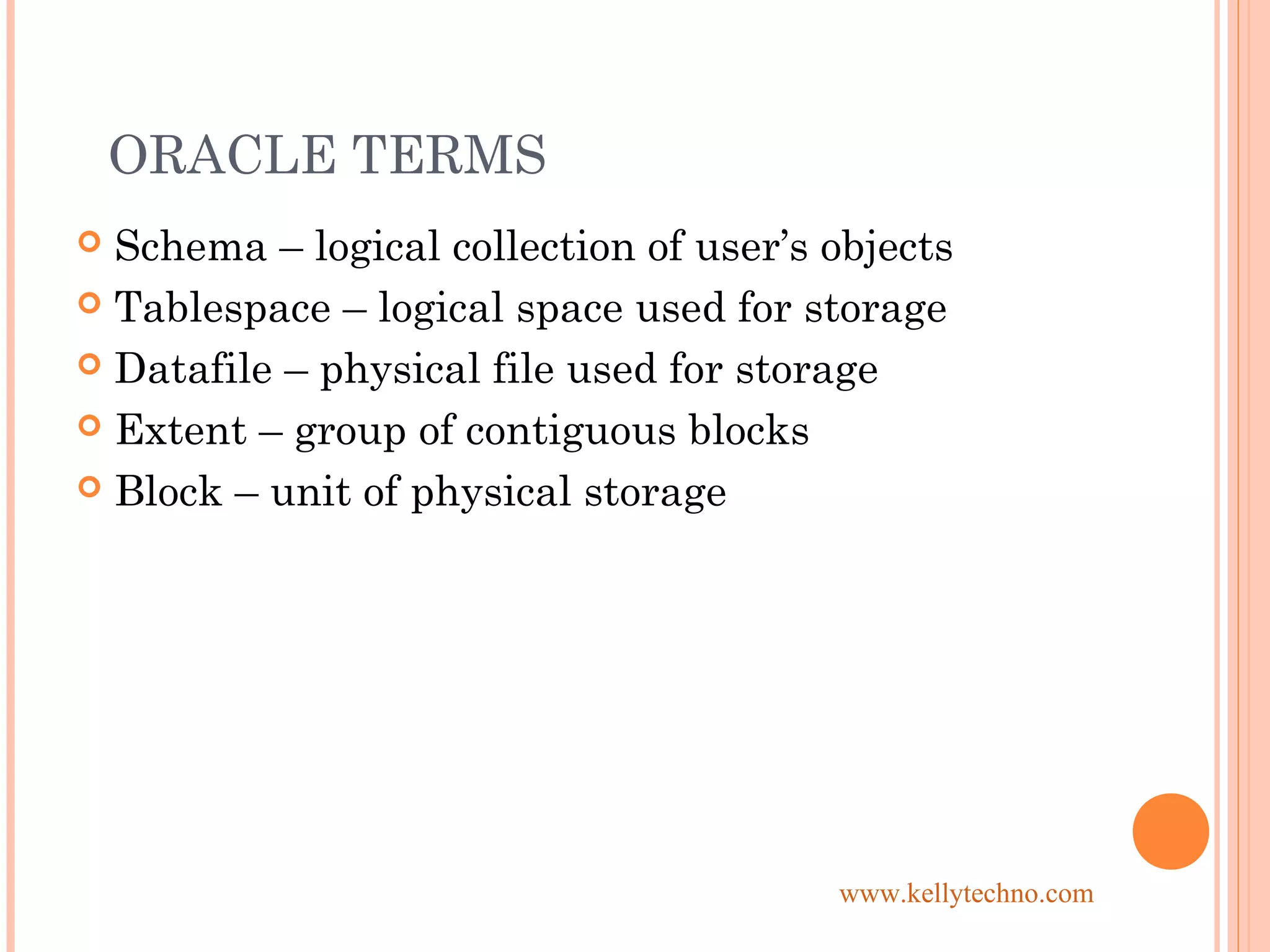 ORACLE TERMS

Schema – logical collection of user’s objects
Tablespace – logical space used for storage
Datafile – physical file used for storage
Extent – group of contiguous blocks
Block – unit of physical storage

www.kellytechno.com